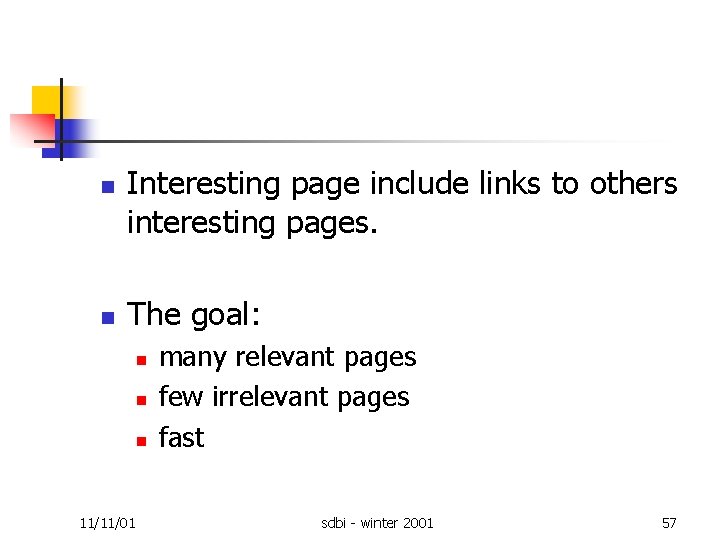 - Interesting page include links to others interesting pages.

- The goal:
  - many relevant pages
  - few irrelevant pages
  - fast

11/11/01

sdbi - winter 2001

57